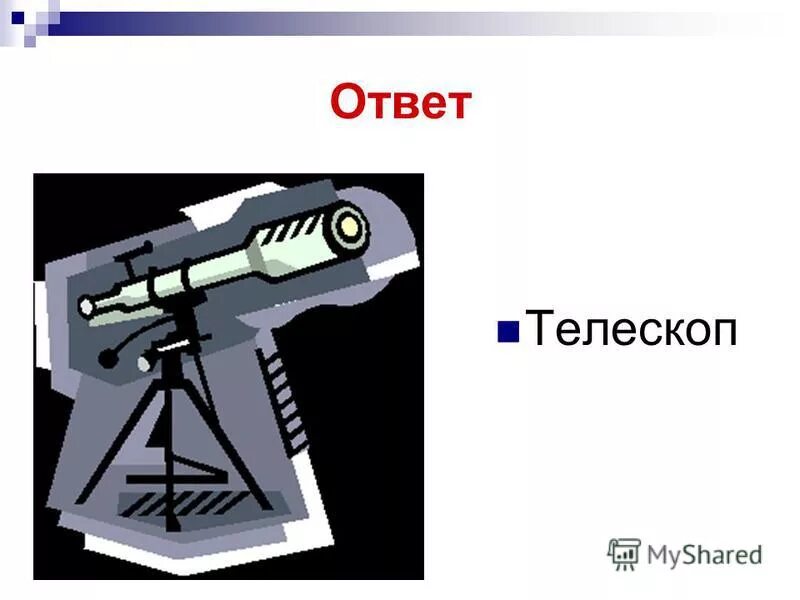 Ответ

Телескоп

MyShared